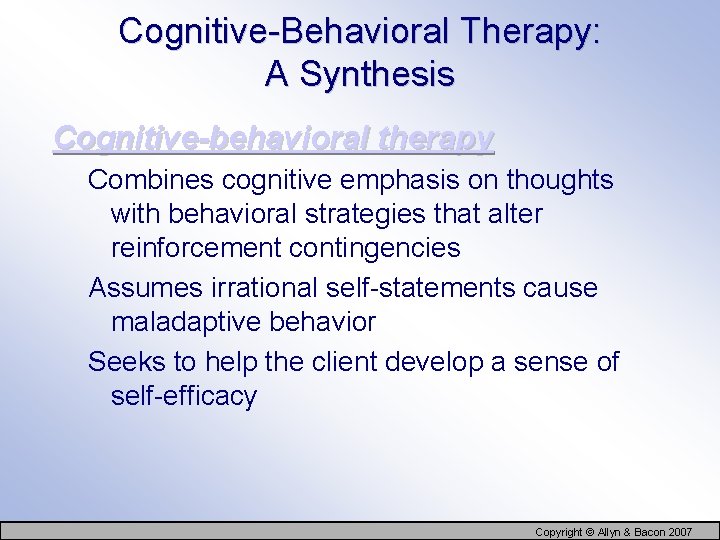 Cognitive-Behavioral Therapy: A Synthesis

Cognitive-behavioral therapy

Combines cognitive emphasis on thoughts with behavioral strategies that alter reinforcement contingencies

Assumes irrational self-statements cause maladaptive behavior

Seeks to help the client develop a sense of self-efficacy

Copyright © Allyn & Bacon 2007